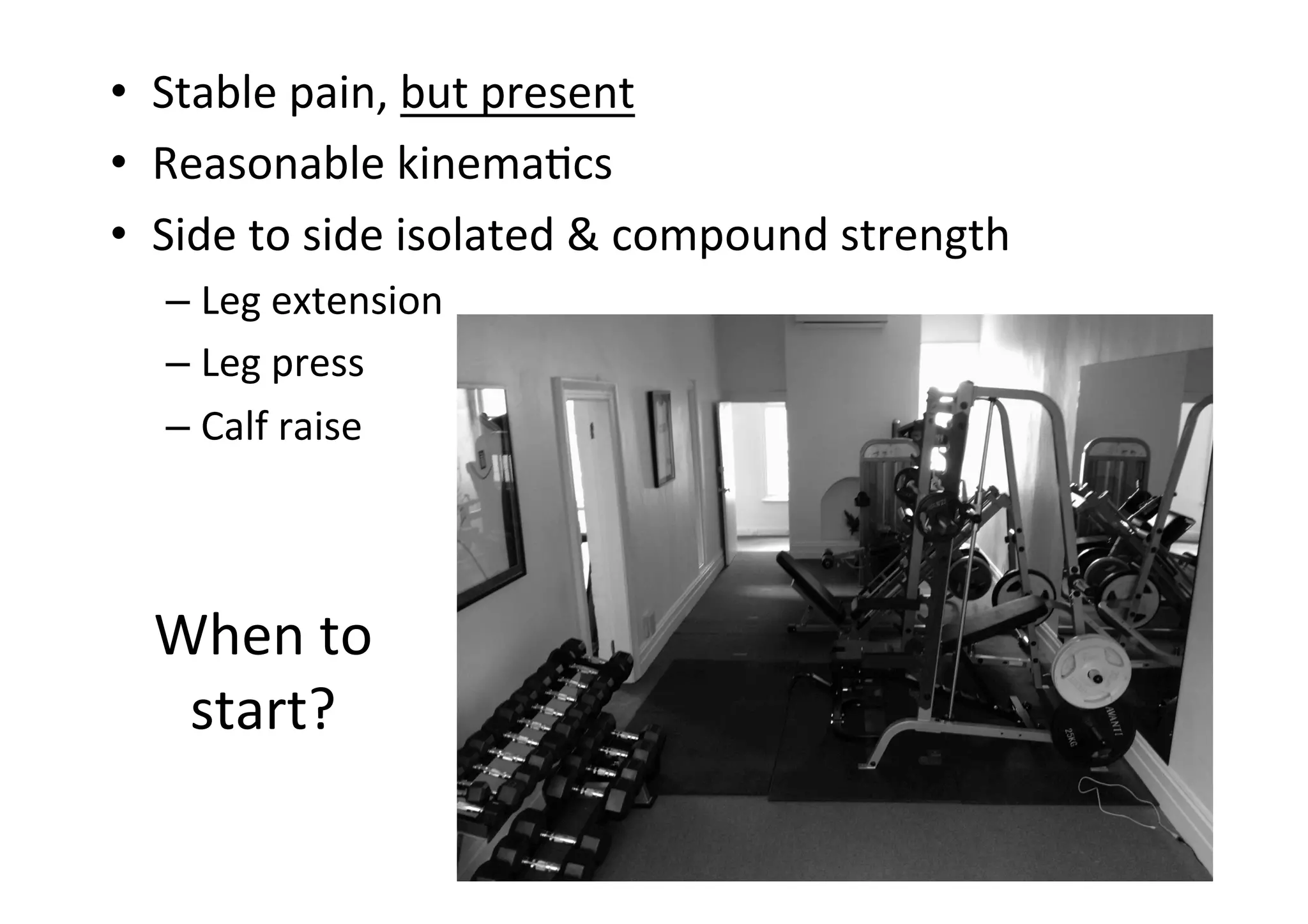 • Stable pain, but present
• Reasonable kinematics
• Side to side isolated & compound strength
– Leg extension
– Leg press
– Calf raise

When to start?

AVANTI
25KG